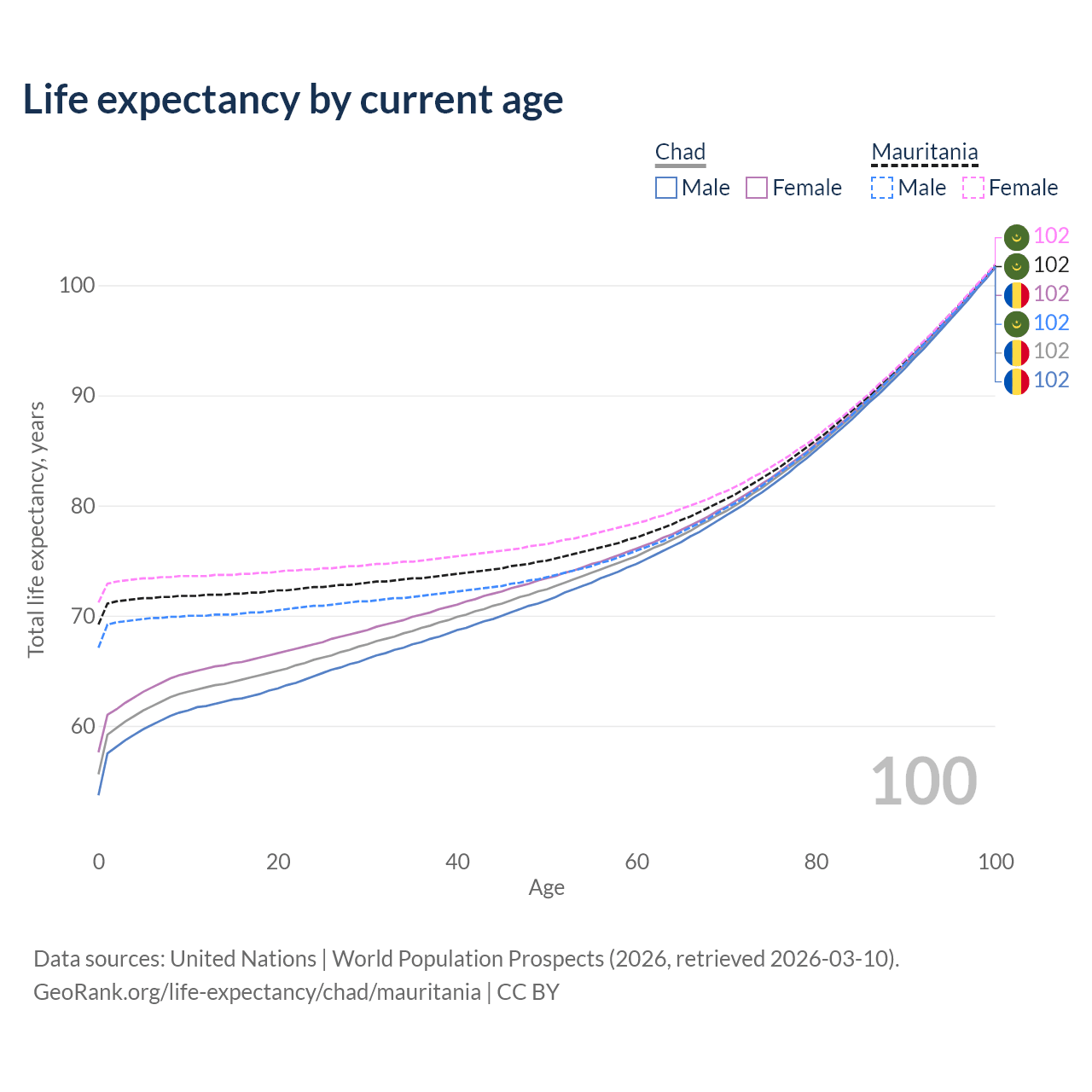 Life expectancy by current age

Chad
Male Female

Mauritania
Male Female

102
102
102
102
102
102

100
90
80
70
60

Total life expectancy, years

100

0 20 40 60 80 100
Age

Data sources: United Nations | World Population Prospects (2026, retrieved 2026-03-10).
GeoRank.org/life-expectancy/chad/mauritania | CC BY